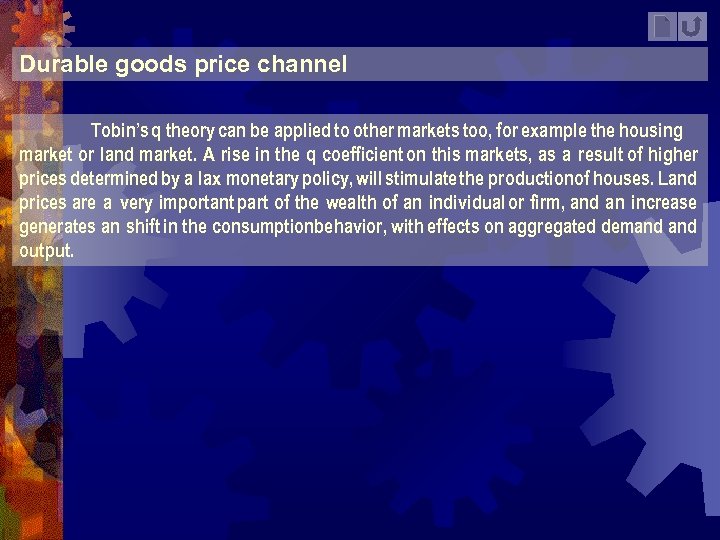 Durable goods price channel

Tobin's q theory can be applied to other markets too, for example the housing market or land market. A rise in the q coefficient on this markets, as a result of higher prices determined by a lax monetary policy, will stimulate the productionof houses. Land prices are a very important part of the wealth of an individual or firm, and an increase generates an shift in the consumptionbehavior, with effects on aggregated demand and output.